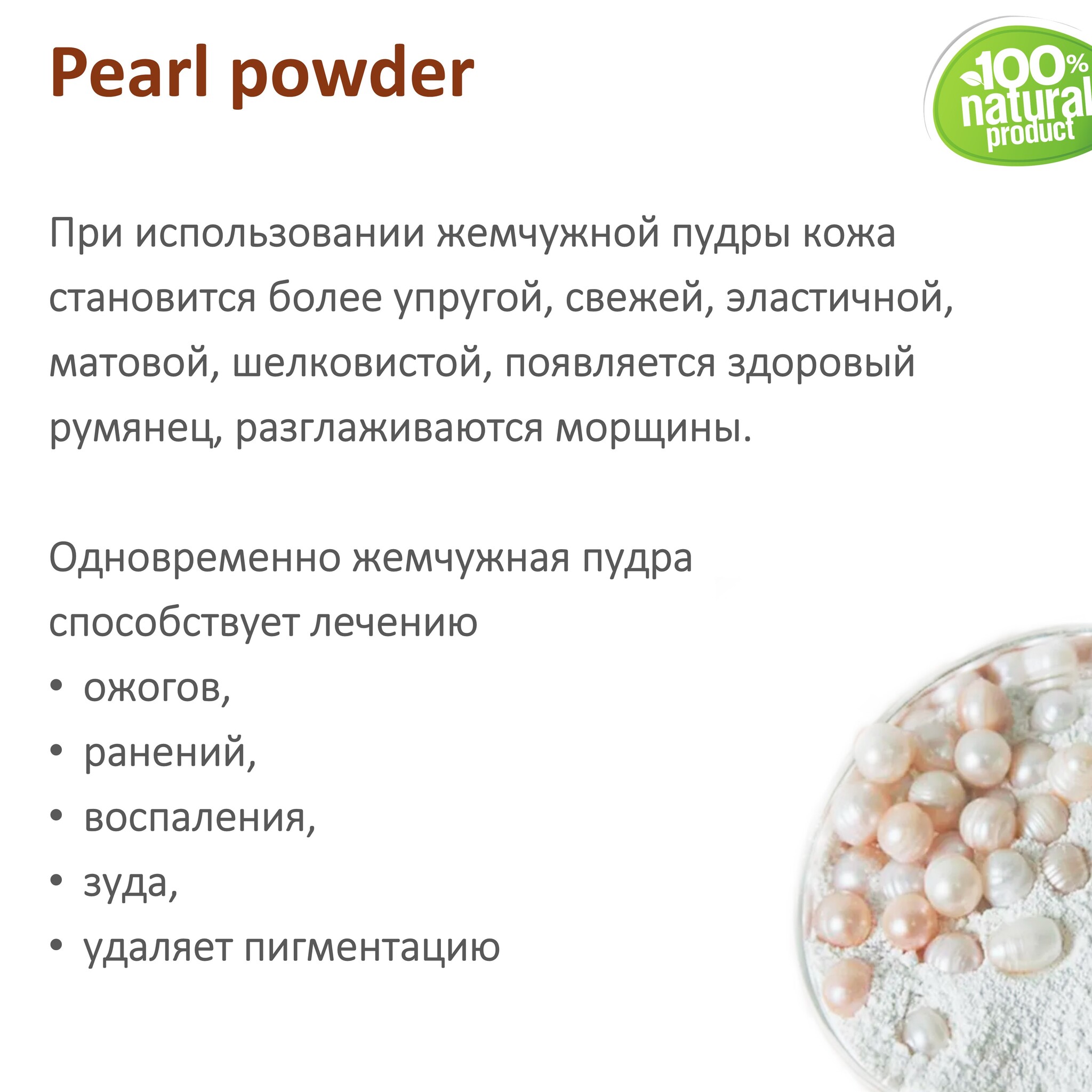 Pearl powder

100% natural product

При использовании жемчужной пудры кожа становится более упругой, свежей, эластичной, матовой, шелковистой, появляется здоровый румянец, разглаживаются морщины.

Одновременно жемчужная пудра способствует лечению
• ожогов,
• ранений,
• воспаления,
• зуда,
• удаляет пигментацию